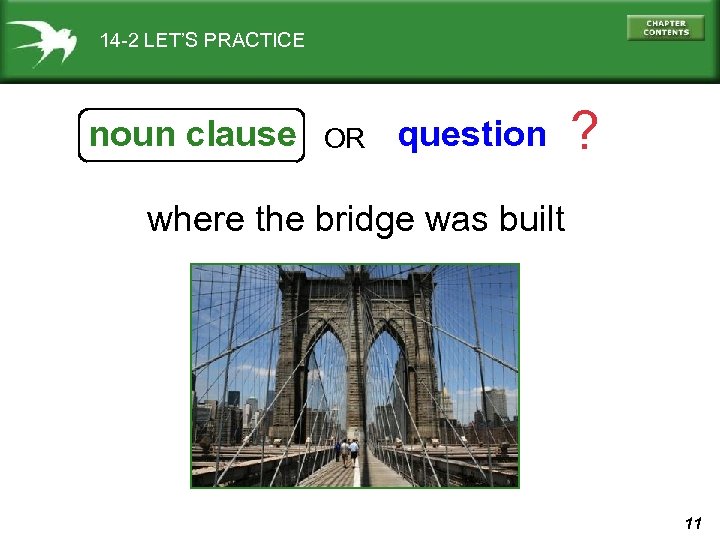 14-2 LET'S PRACTICE

CHAPTER CONTENTS

noun clause OR question ?

where the bridge was built

11